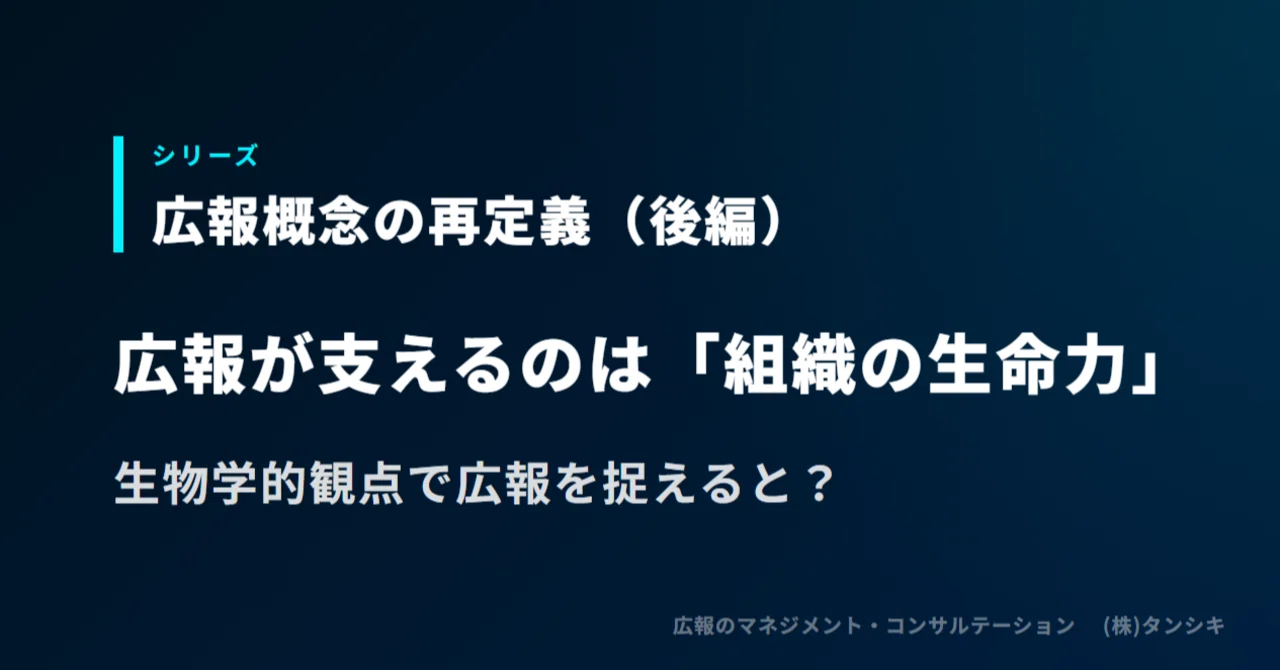 シリーズ
広報概念の再定義（後編）

広報が支えるのは「組織の生命力」

生物学的観点で広報を捉えると？

広報のマネジメント・コンサルテーション　(株)タンシキ